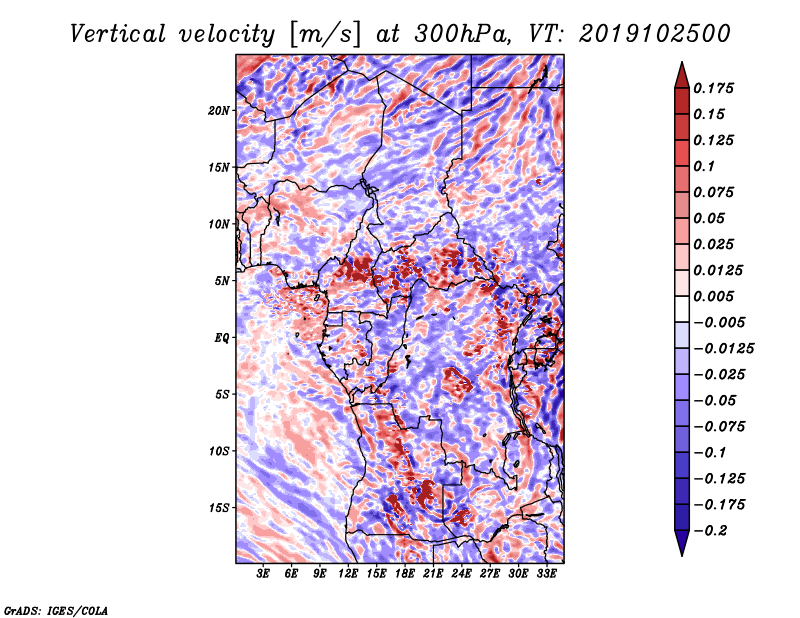 Vertical velocity [m/s] at 300hPa, VT: 2019102500

20N
15N
10N
5N
EQ
5S
10S
15S

3E 6E 9E 12E 15E 18E 21E 24E 27E 30E 33E

0.175
0.15
0.125
0.1
0.075
0.05
0.025
0.0125
0.005
−0.005
−0.0125
−0.025
−0.05
−0.075
−0.1
−0.125
−0.175
−0.2

GrADS: IGES/COLA